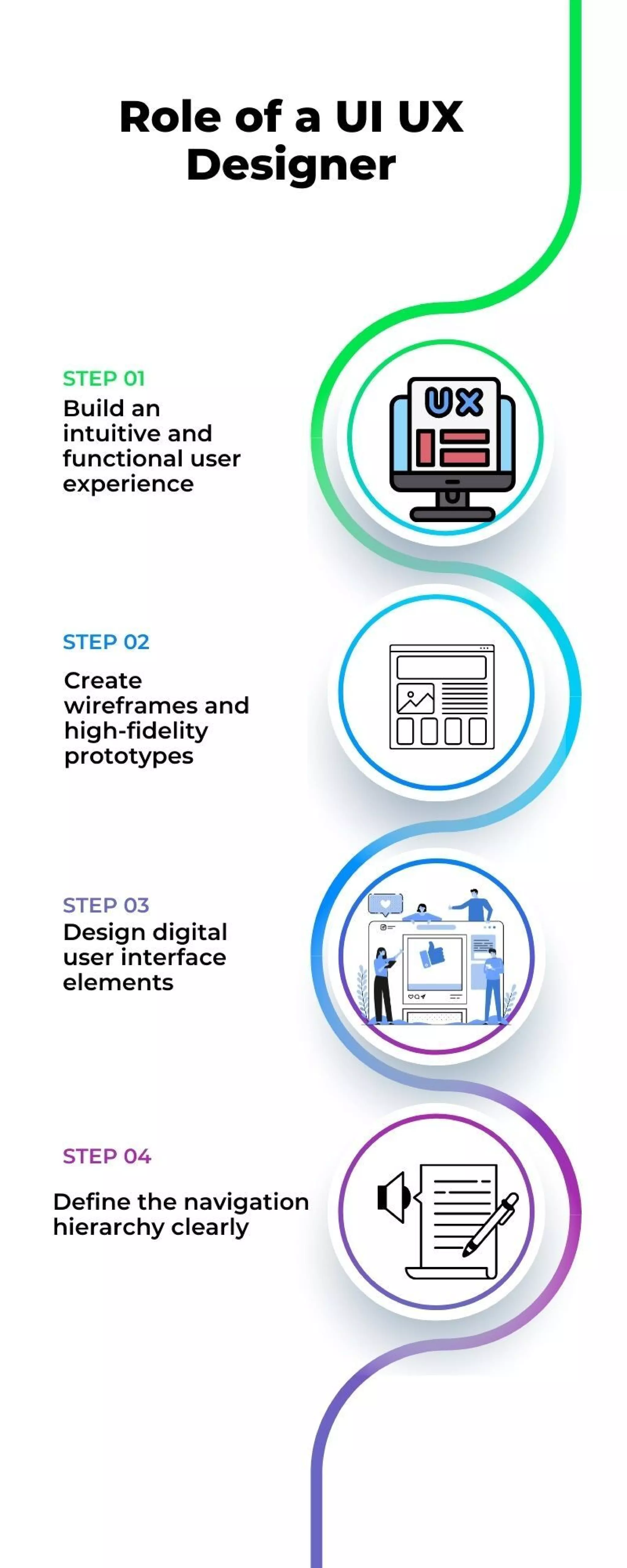 Role of a UI UX Designer

STEP 01
Build an intuitive and functional user experience

UX

STEP 02
Create wireframes and high-fidelity prototypes

STEP 03
Design digital user interface elements

STEP 04
Define the navigation hierarchy clearly